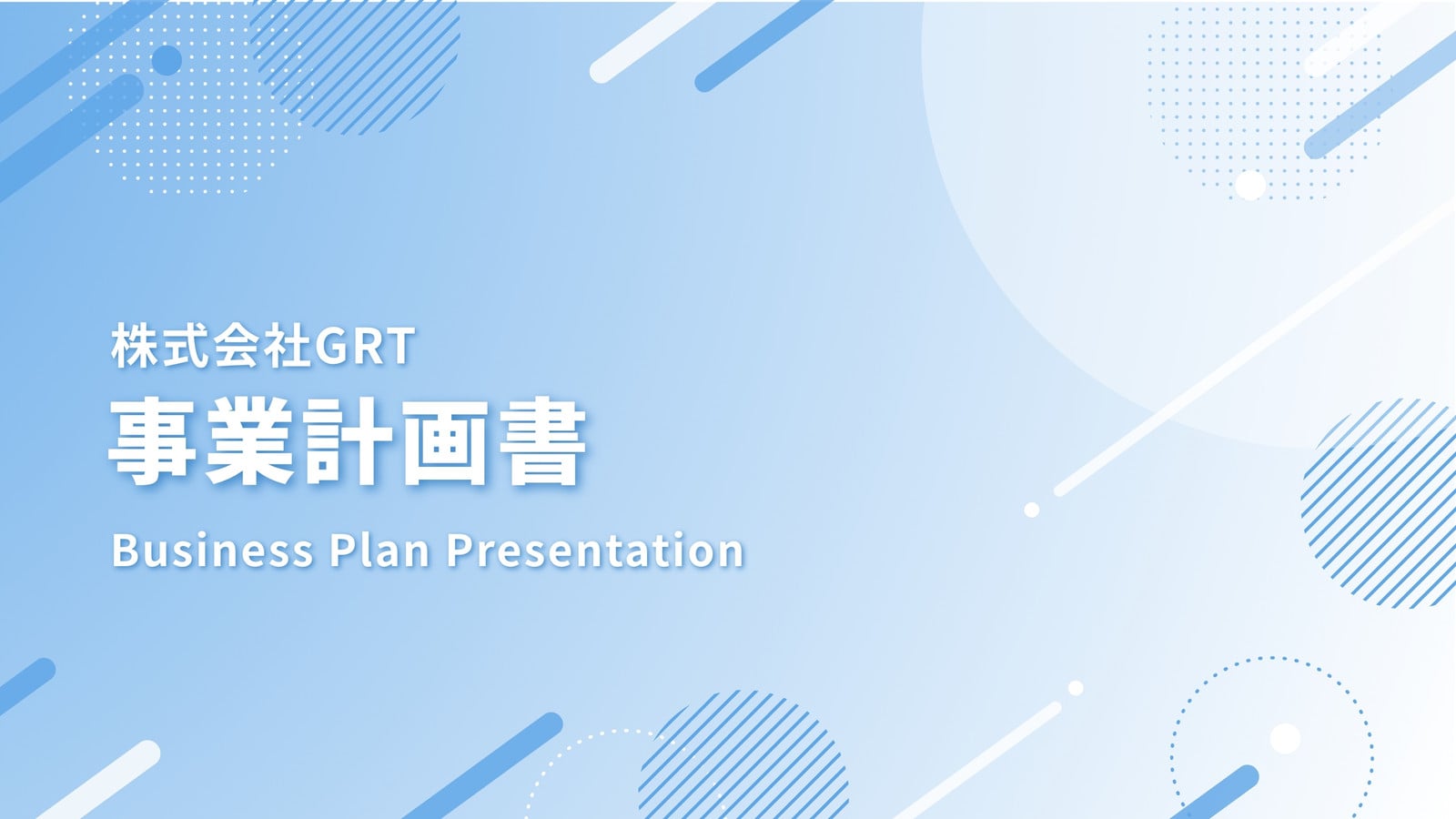 株式会社GRT
事業計画書
Business Plan Presentation